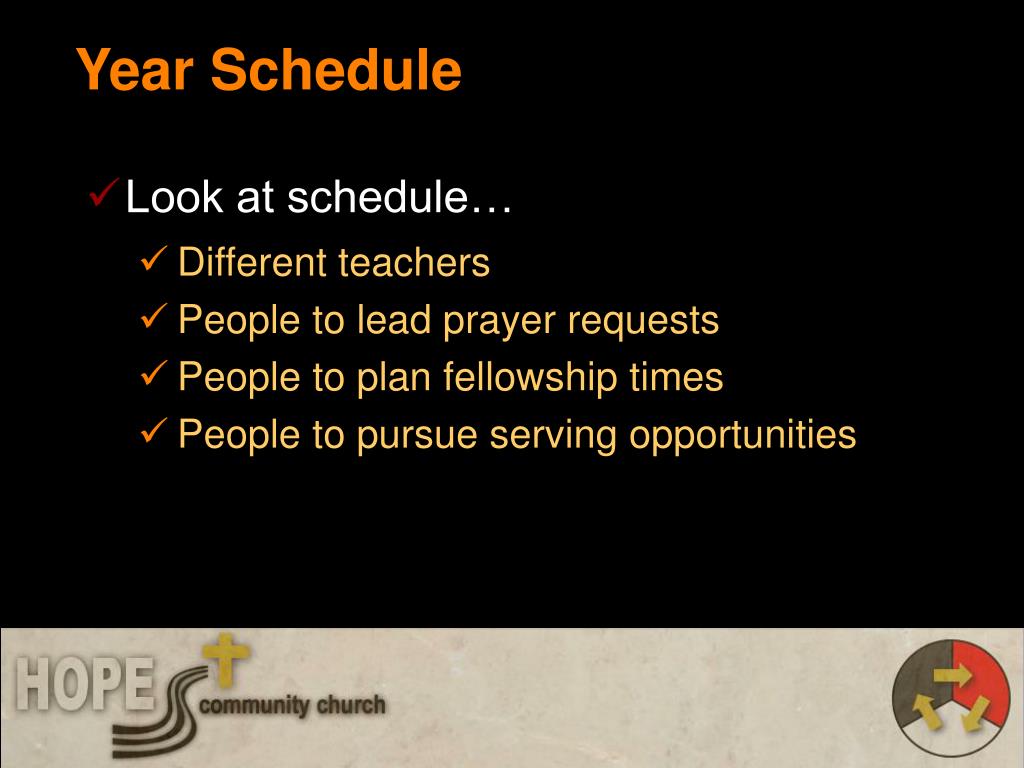 Year Schedule

✓ Look at schedule…

✓ Different teachers
✓ People to lead prayer requests
✓ People to plan fellowship times
✓ People to pursue serving opportunities

HOPE community church